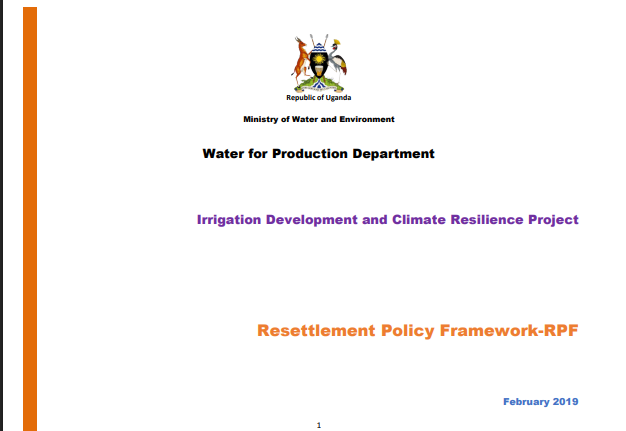 Republic of Uganda

Ministry of Water and Environment

Water for Production Department

Irrigation Development and Climate Resilience Project

Resettlement Policy Framework-RPF

February 2019

1